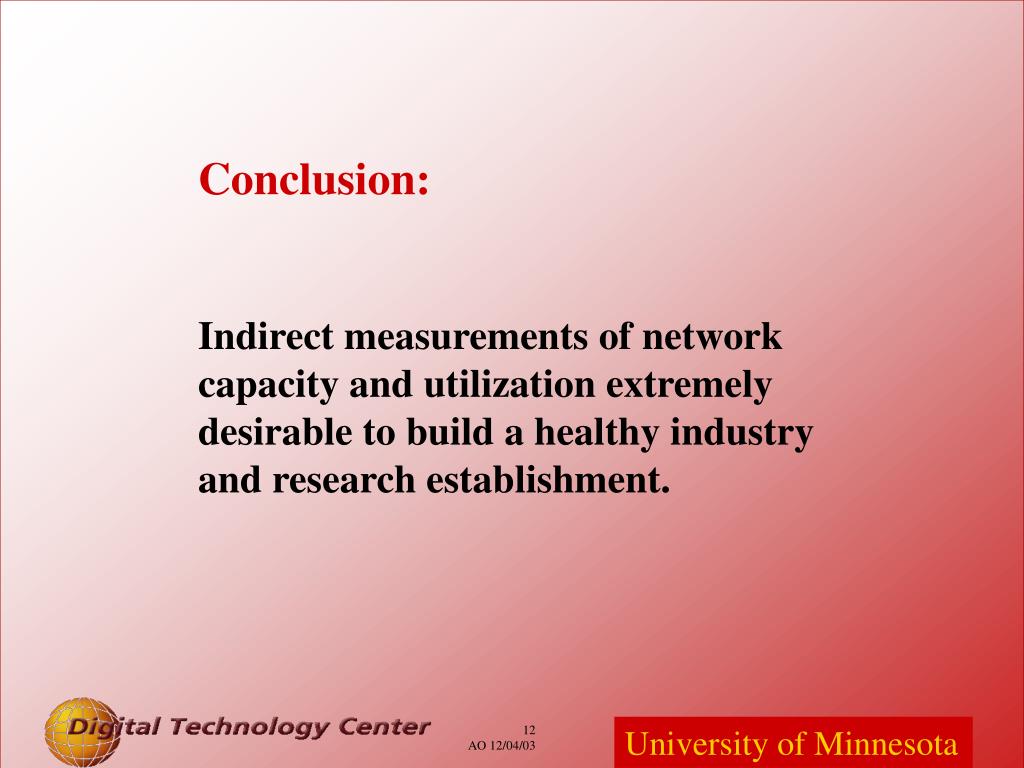 Conclusion:

Indirect measurements of network capacity and utilization extremely desirable to build a healthy industry and research establishment.

Digital Technology Center

12
AO 12/04/03

University of Minnesota